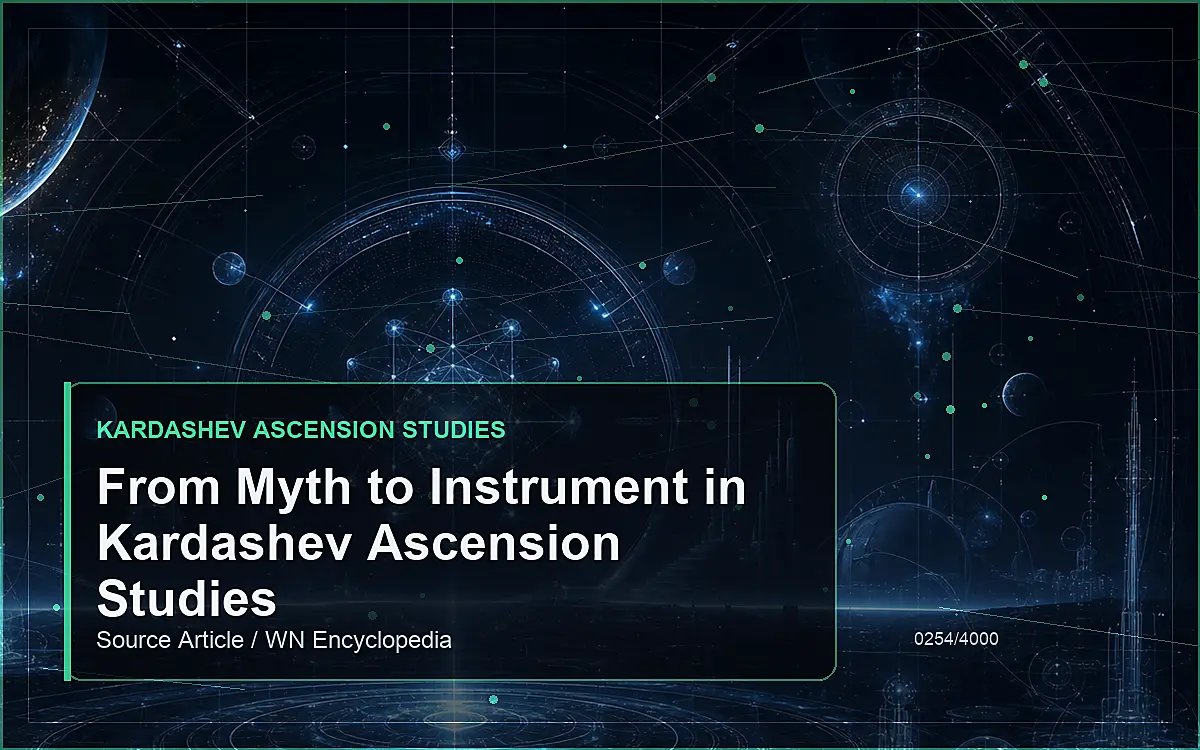 KARDASHEV ASCENSION STUDIES

From Myth to Instrument in Kardashev Ascension Studies

Source Article / WN Encyclopedia

0254/4000